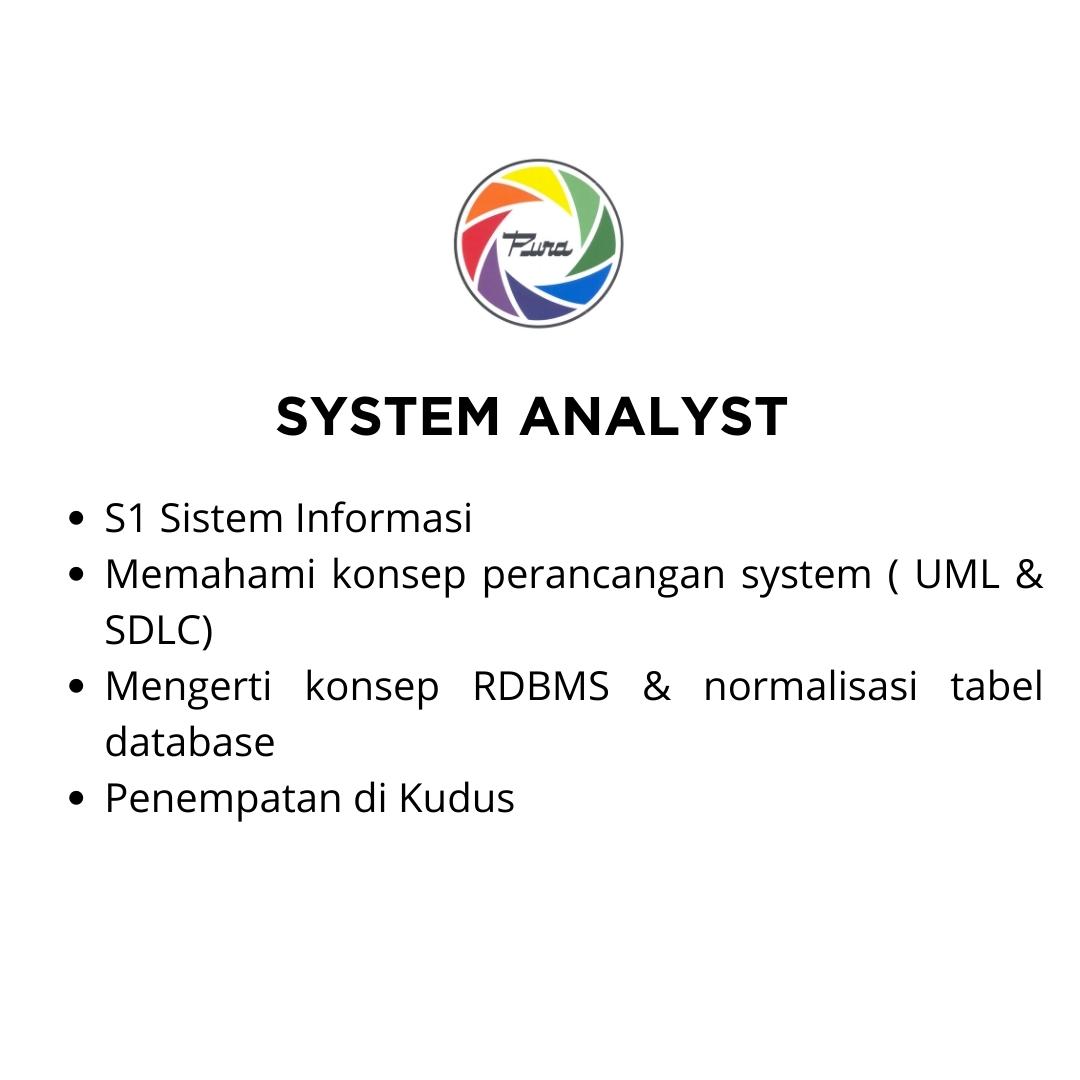 Pura

SYSTEM ANALYST

- S1 Sistem Informasi
- Memahami konsep perancangan system ( UML & SDLC)
- Mengerti konsep RDBMS & normalisasi tabel database
- Penempatan di Kudus